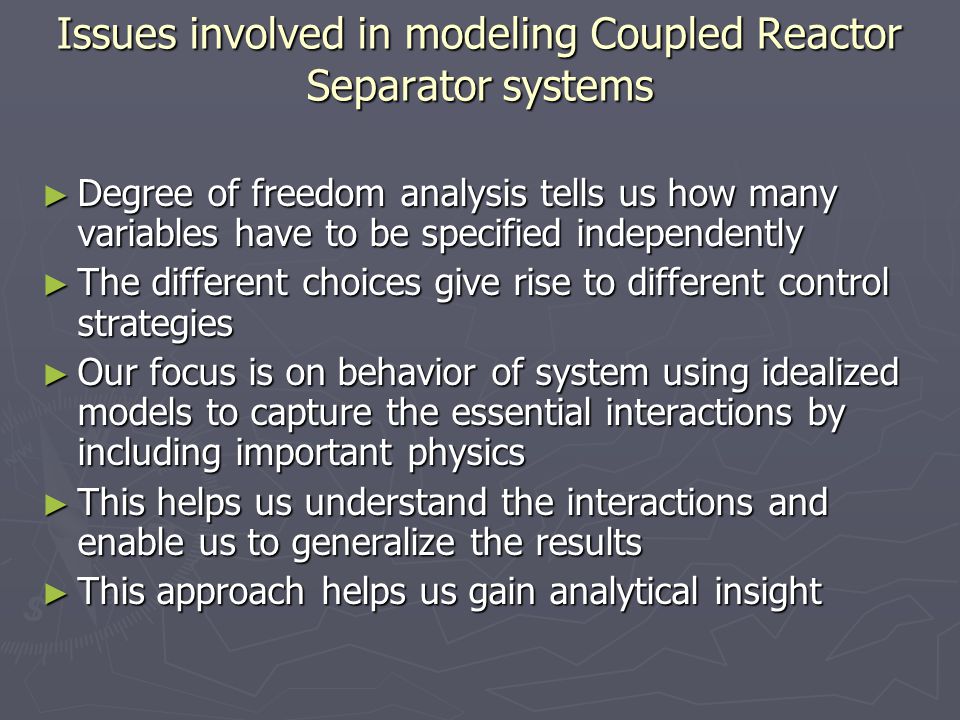 Issues involved in modeling Coupled Reactor Separator systems

► Degree of freedom analysis tells us how many variables have to be specified independently
► The different choices give rise to different control strategies
► Our focus is on behavior of system using idealized models to capture the essential interactions by including important physics
► This helps us understand the interactions and enable us to generalize the results
► This approach helps us gain analytical insight